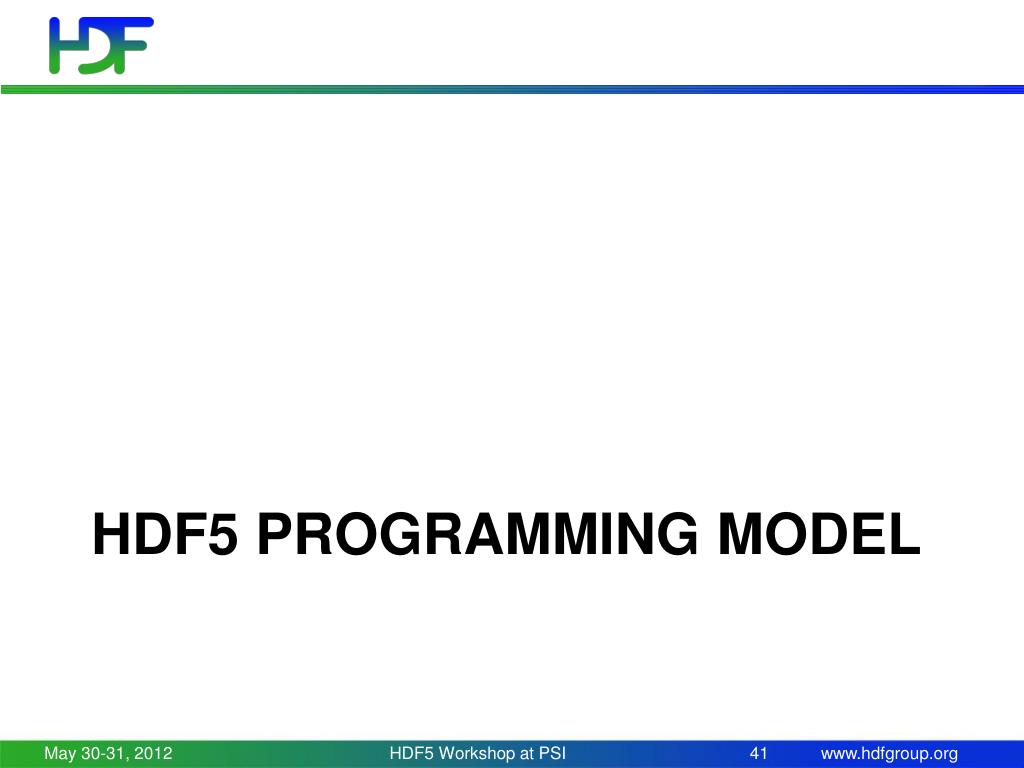 HDF

HDF5 PROGRAMMING MODEL

May 30-31, 2012 HDF5 Workshop at PSI 41 www.hdfgroup.org